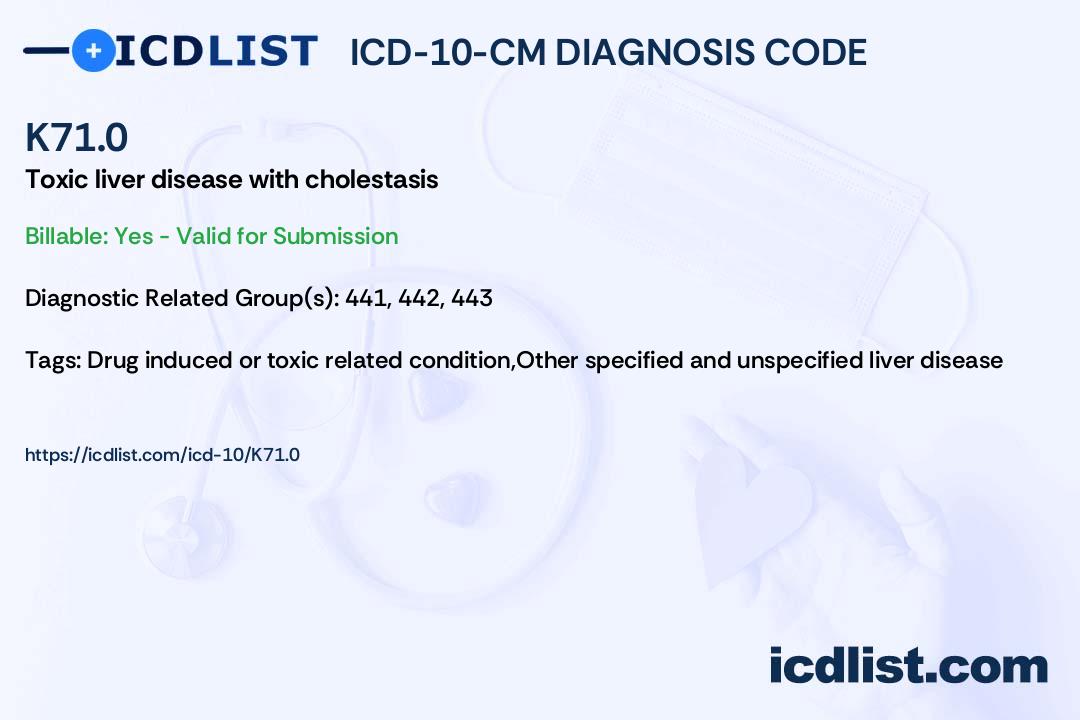 ICDLIST ICD-10-CM DIAGNOSIS CODE

K71.0

Toxic liver disease with cholestasis

Billable: Yes - Valid for Submission

Diagnostic Related Group(s): 441, 442, 443

Tags: Drug induced or toxic related condition,Other specified and unspecified liver disease

https://icdlist.com/icd-10/K71.0

icdlist.com